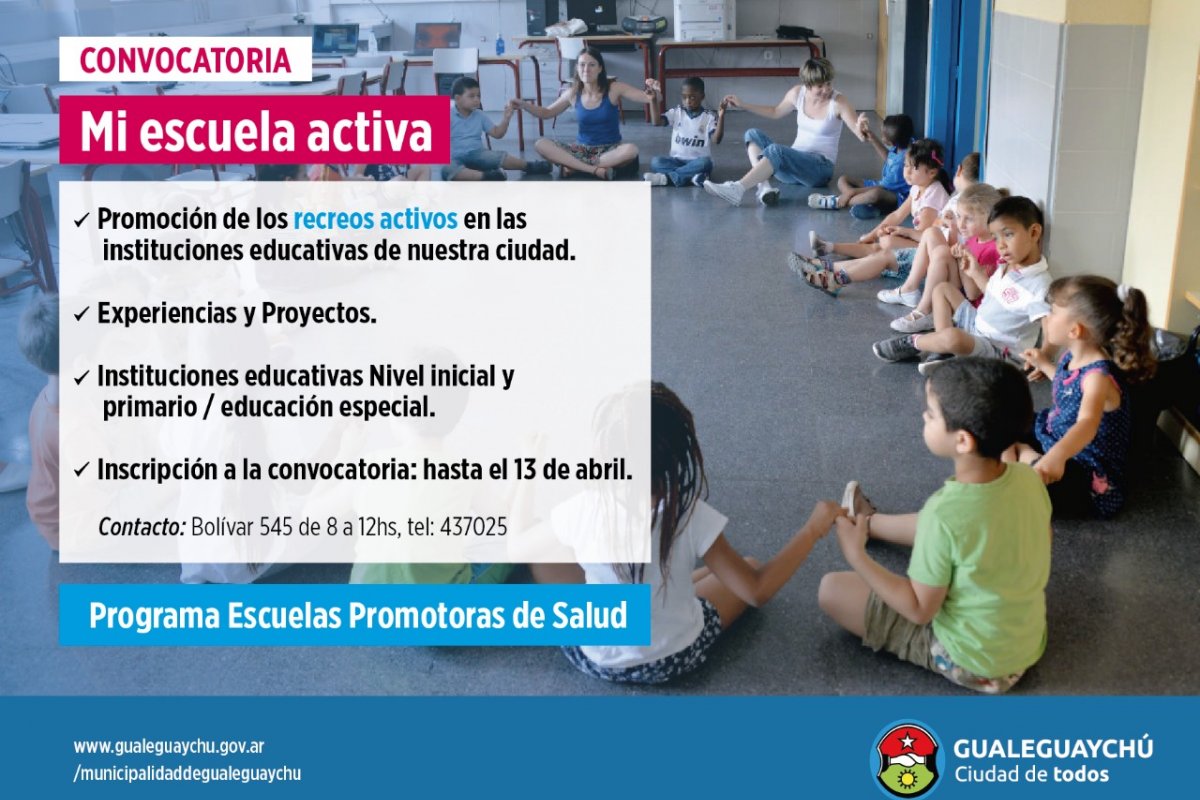 CONVOCATORIA

Mi escuela activa

✓ Promoción de los recreos activos en las instituciones educativas de nuestra ciudad.

✓ Experiencias y Proyectos.

✓ Instituciones educativas Nivel inicial y primario / educación especial.

✓ Inscripción a la convocatoria: hasta el 13 de abril.

Contacto: Bolívar 545 de 8 a 12hs, tel: 437025

Programa Escuelas Promotoras de Salud

www.gualeguaychu.gov.ar
/municipalidaddegualeguaychu

GUALEGUAYCHÚ
Ciudad de todos